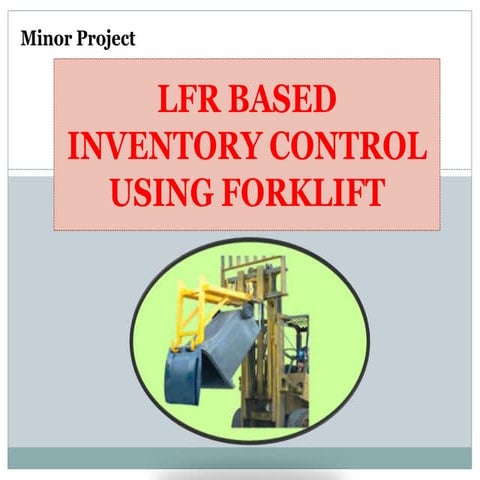 Minor Project

LFR BASED INVENTORY CONTROL USING FORKLIFT